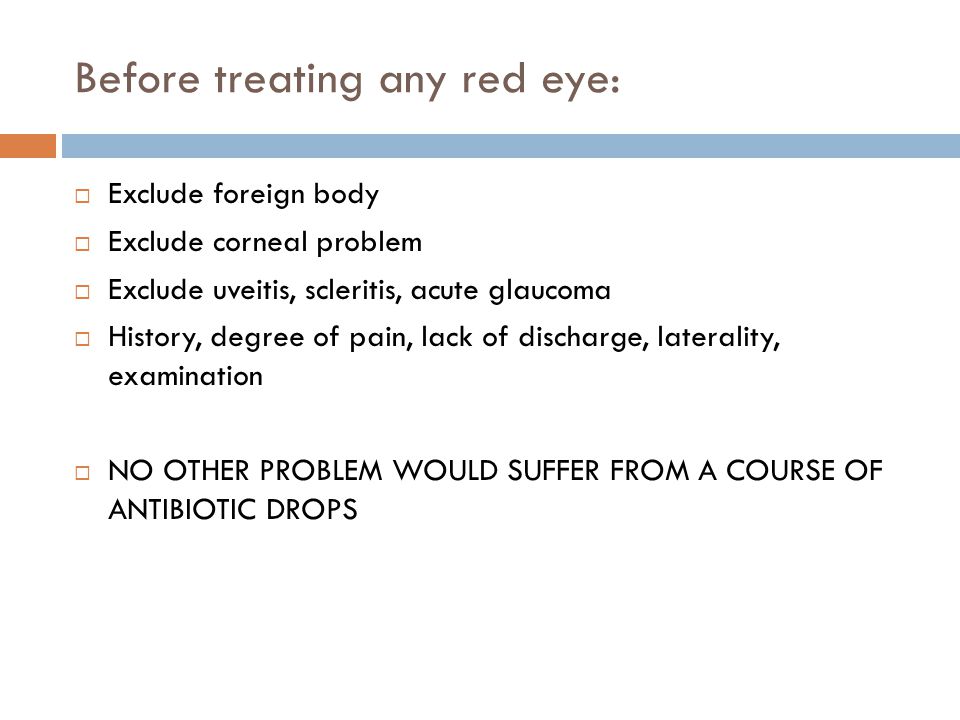 Before treating any red eye:

- Exclude foreign body
- Exclude corneal problem
- Exclude uveitis, scleritis, acute glaucoma
- History, degree of pain, lack of discharge, laterality, examination

- NO OTHER PROBLEM WOULD SUFFER FROM A COURSE OF ANTIBIOTIC DROPS